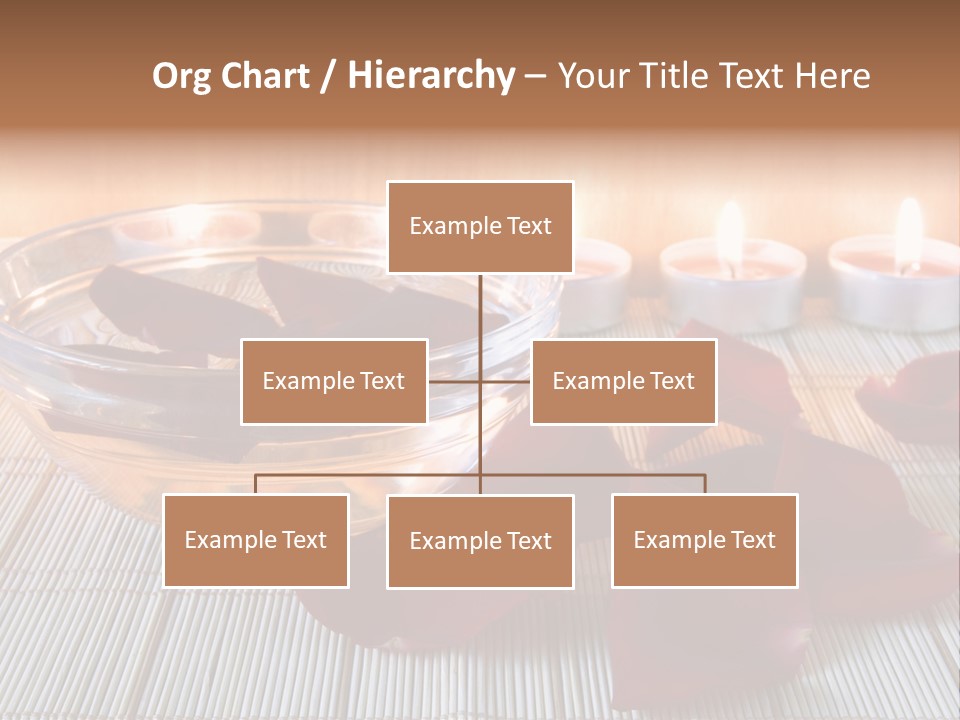 Org Chart / Hierarchy – Your Title Text Here

Example Text

Example Text

Example Text

Example Text

Example Text

Example Text